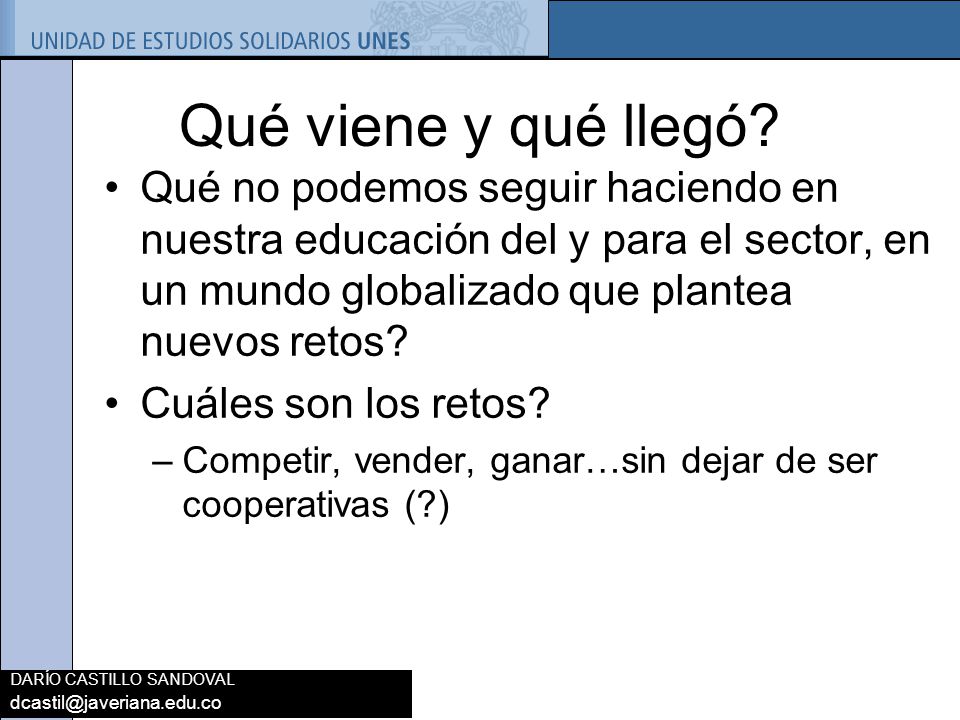 UNIDAD DE ESTUDIOS SOLIDARIOS UNES

Qué viene y qué llegó?

• Qué no podemos seguir haciendo en nuestra educación del y para el sector, en un mundo globalizado que plantea nuevos retos?

• Cuáles son los retos?

– Competir, vender, ganar…sin dejar de ser cooperativas (?)

DARÍO CASTILLO SANDOVAL
dcastil@javeriana.edu.co